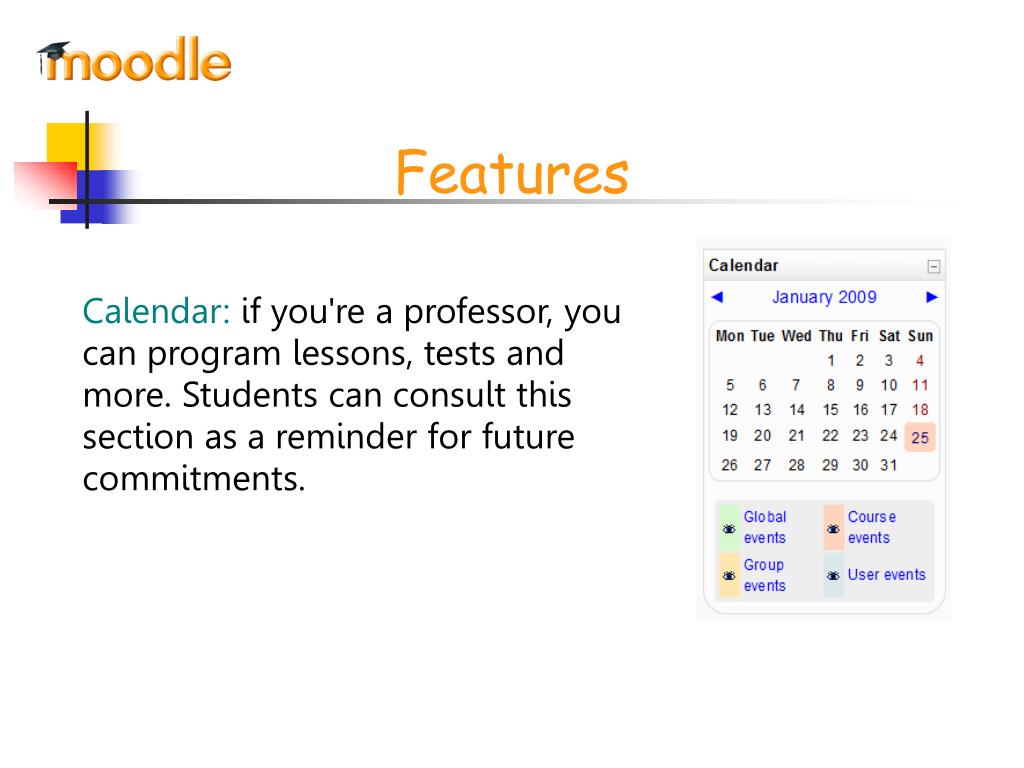 moodle

Features

Calendar: if you're a professor, you can program lessons, tests and more. Students can consult this section as a reminder for future commitments.

Calendar

◄ January 2009 ►

| Mon | Tue | Wed | Thu | Fri | Sat | Sun |
|---|---|---|---|---|---|---|
| | | | 1 | 2 | 3 | 4 |
| 5 | 6 | 7 | 8 | 9 | 10 | 11 |
| 12 | 13 | 14 | 15 | 16 | 17 | 18 |
| 19 | 20 | 21 | 22 | 23 | 24 | 25 |
| 26 | 27 | 28 | 29 | 30 | 31 | |

Global events
Course events
Group events
User events